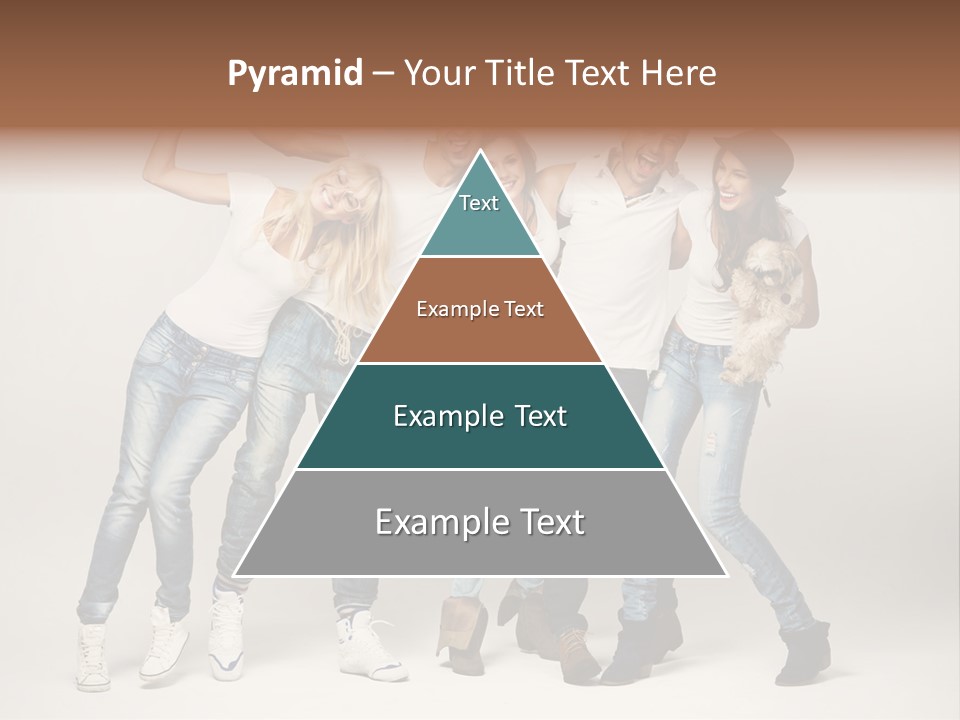 Pyramid – Your Title Text Here

Text

Example Text

Example Text

Example Text